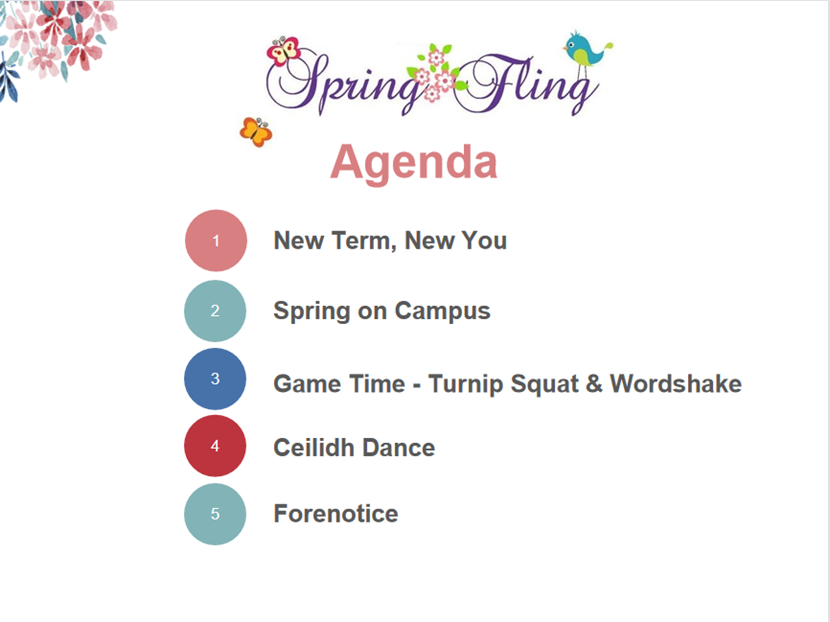 Spring Fling

Agenda

1 New Term, New You

2 Spring on Campus

3 Game Time - Turnip Squat & Wordshake

4 Ceilidh Dance

5 Forenotice